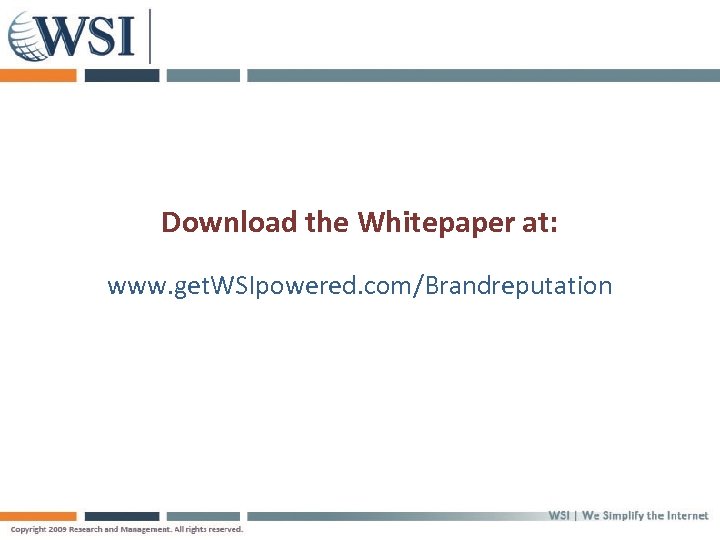 WSI

Download the Whitepaper at:

www.getWSIpowered.com/Brandreputation

WSI | We Simplify the Internet

Copyright 2009 Research and Management. All rights reserved.